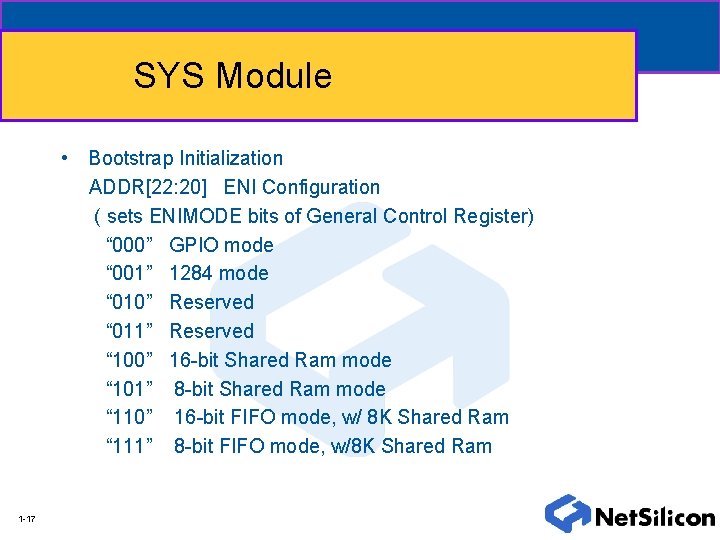 SYS Module

• Bootstrap Initialization
ADDR[22:20] ENI Configuration
( sets ENIMODE bits of General Control Register)
“000” GPIO mode
“001” 1284 mode
“010” Reserved
“011” Reserved
“100” 16-bit Shared Ram mode
“101” 8-bit Shared Ram mode
“110” 16-bit FIFO mode, w/ 8K Shared Ram
“111” 8-bit FIFO mode, w/8K Shared Ram

1-17

NetSilicon